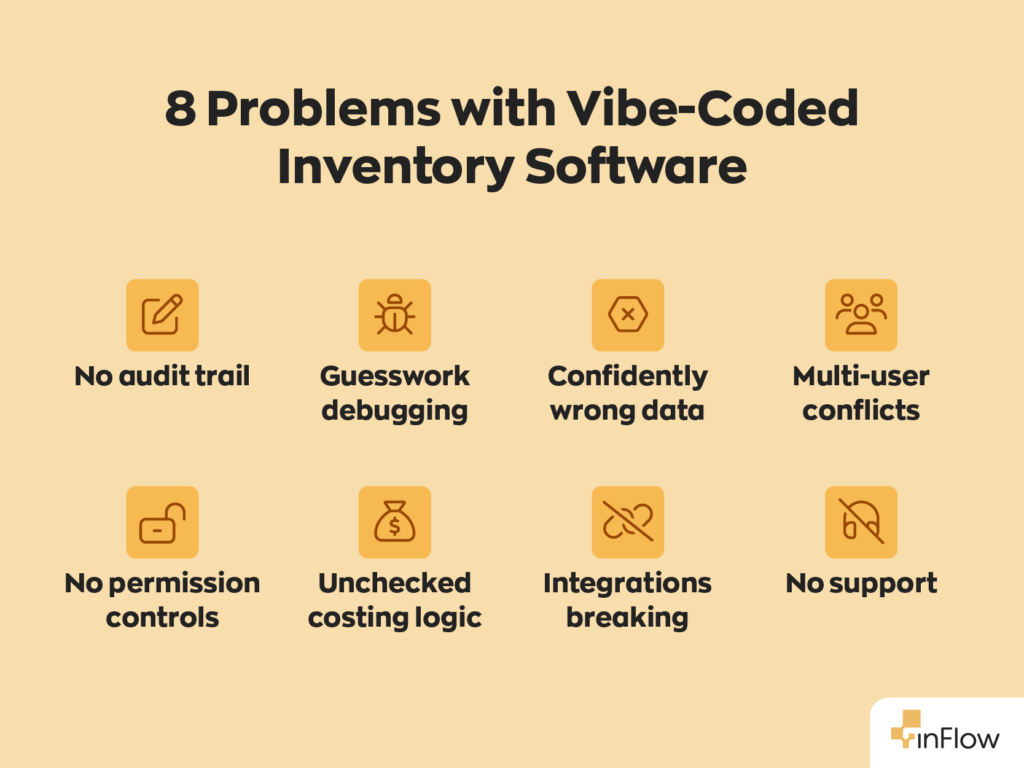 8 Problems with Vibe-Coded Inventory Software

No audit trail

Guesswork debugging

Confidently wrong data

Multi-user conflicts

No permission controls

Unchecked costing logic

Integrations breaking

No support

inFlow